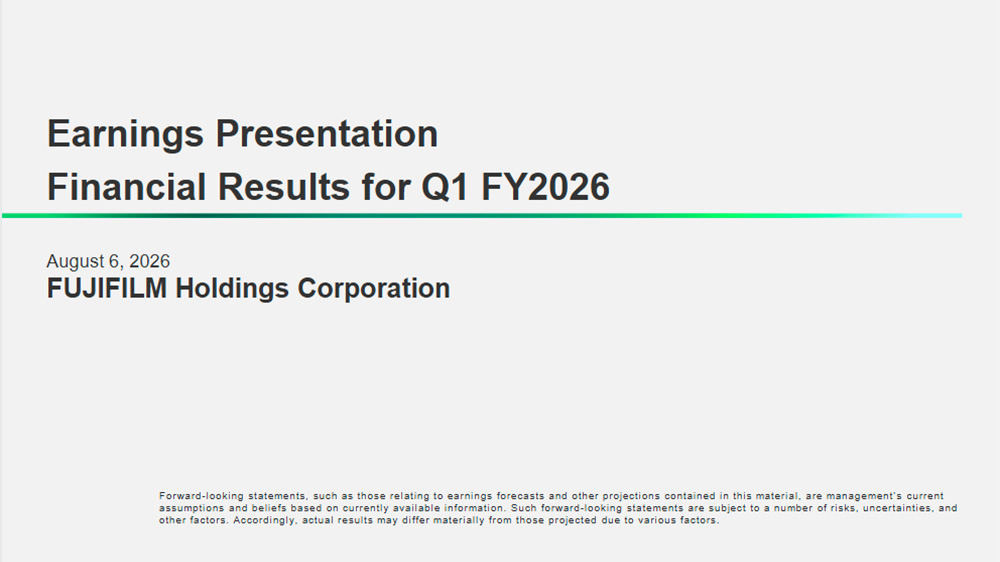 Earnings Presentation
Financial Results for Q1 FY2026

August 6, 2026
FUJIFILM Holdings Corporation

Forward-looking statements, such as those relating to earnings forecasts and other projections contained in this material, are management's current assumptions and beliefs based on currently available information. Such forward-looking statements are subject to a number of risks, uncertainties, and other factors. Accordingly, actual results may differ materially from those projected due to various factors.